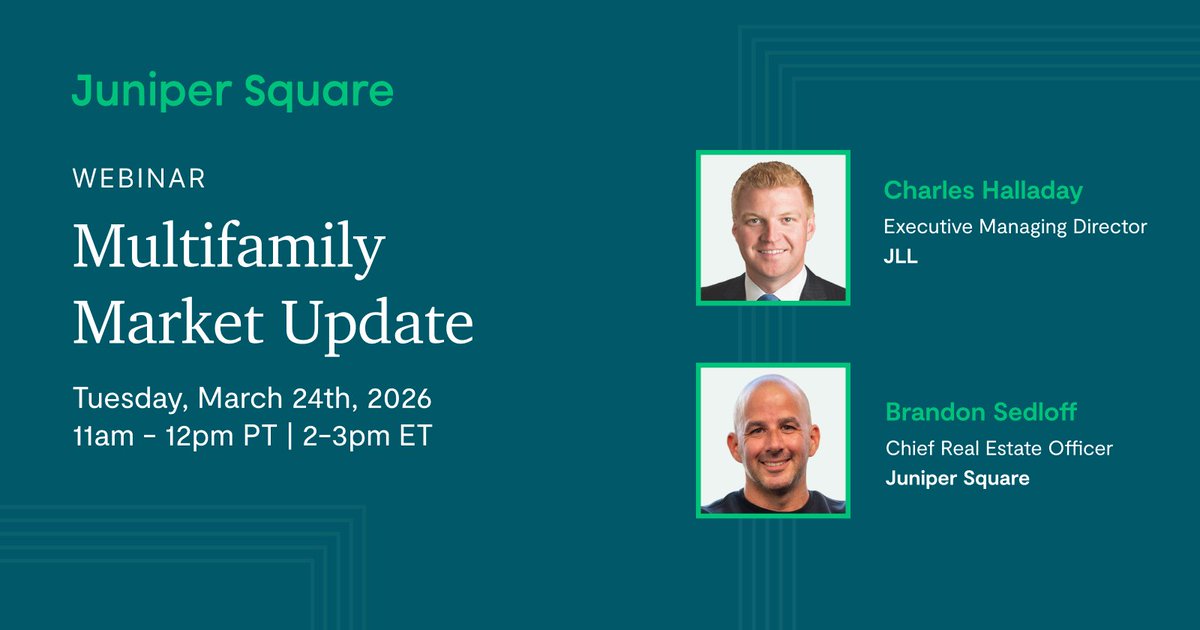 Juniper Square

WEBINAR

Multifamily Market Update

Tuesday, March 24th, 2026
11am - 12pm PT | 2-3pm ET

Charles Halladay
Executive Managing Director
JLL

Brandon Sedloff
Chief Real Estate Officer
Juniper Square